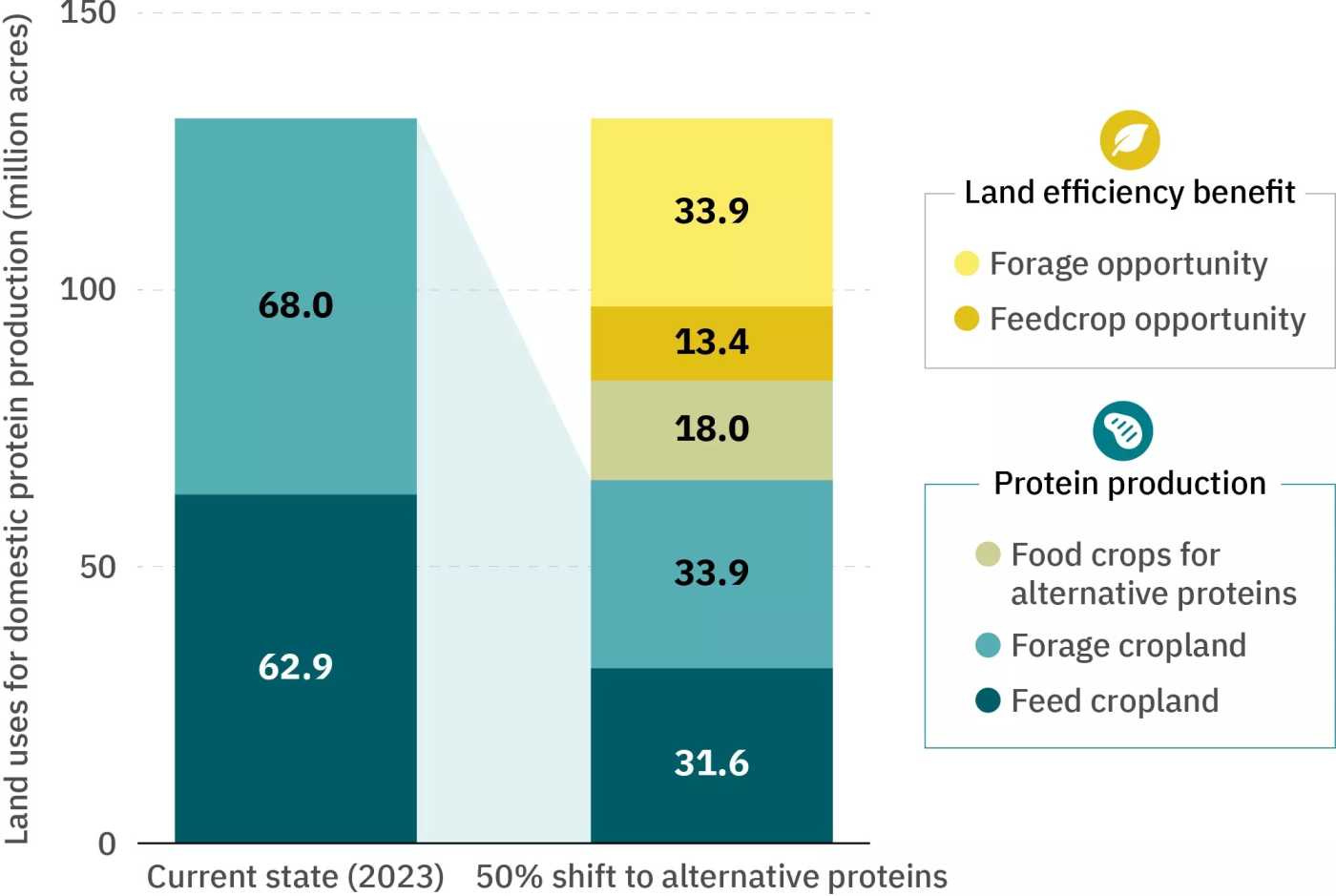 Land uses for domestic protein production (million acres)

150

100

50

0

68.0

62.9

33.9

13.4

18.0

33.9

31.6

Current state (2023)

50% shift to alternative proteins

Land efficiency benefit

Forage opportunity

Feedcrop opportunity

Protein production

Food crops for alternative proteins

Forage cropland

Feed cropland